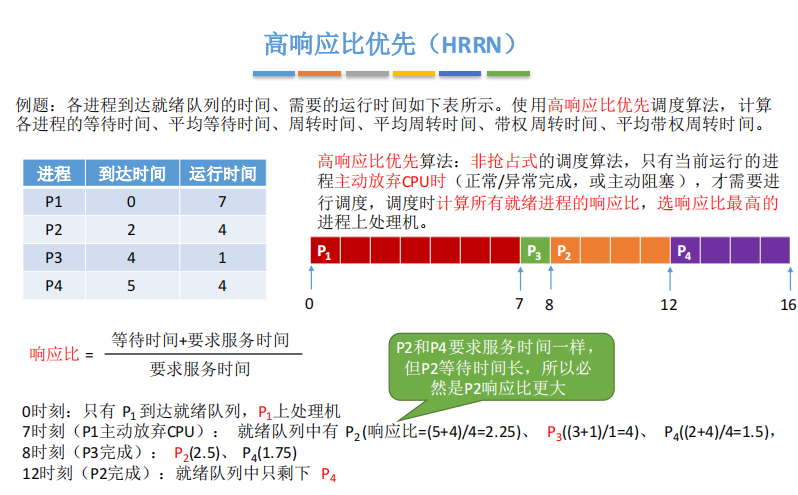 高响应比优先（HRRN）

例题：各进程到达就绪队列的时间、需要的运行时间如下表所示。使用高响应比优先调度算法，计算各进程的等待时间、平均等待时间、周转时间、平均周转时间、带权周转时间、平均带权周转时间。

| 进程 | 到达时间 | 运行时间 |
|---|---|---|
| P1 | 0 | 7 |
| P2 | 2 | 4 |
| P3 | 4 | 1 |
| P4 | 5 | 4 |

高响应比优先算法：非抢占式的调度算法，只有当前运行的进程主动放弃CPU时（正常/异常完成，或主动阻塞），才需要进行调度，调度时计算所有就绪进程的响应比，选响应比最高的进程上处理机。

$P_1$ $P_3$ $P_2$ $P_4$

0 7 8 12 16

响应比 = $\frac{等待时间+要求服务时间}{要求服务时间}$

P2和P4要求服务时间一样，但P2等待时间长，所以必然是P2响应比更大

0时刻：只有 $P_1$ 到达就绪队列，$P_1$上处理机
7时刻（P1主动放弃CPU）： 就绪队列中有 $P_2$(响应比=(5+4)/4=2.25)、 $P_3$((3+1)/1=4)、 $P_4$((2+4)/4=1.5)，
8时刻（P3完成）： $P_2$(2.5)、 $P_4$(1.75)
12时刻（P2完成）：就绪队列中只剩下 $P_4$